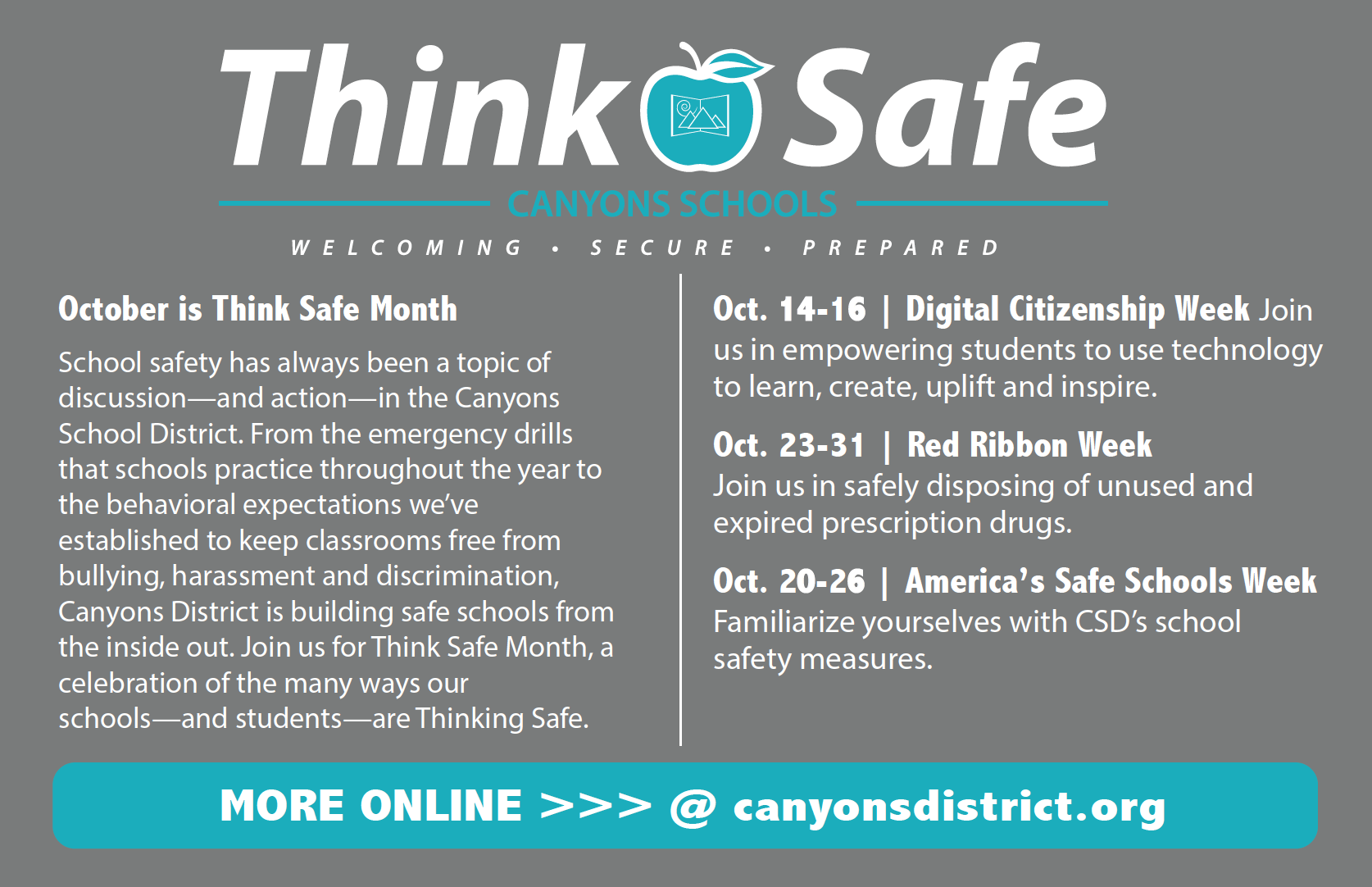 Think Safe

CANYONS SCHOOLS

WELCOMING • SECURE • PREPARED

October is Think Safe Month

School safety has always been a topic of discussion—and action—in the Canyons School District. From the emergency drills that schools practice throughout the year to the behavioral expectations we've established to keep classrooms free from bullying, harassment and discrimination, Canyons District is building safe schools from the inside out. Join us for Think Safe Month, a celebration of the many ways our schools—and students—are Thinking Safe.

Oct. 14-16 | Digital Citizenship Week Join us in empowering students to use technology to learn, create, uplift and inspire.

Oct. 23-31 | Red Ribbon Week
Join us in safely disposing of unused and expired prescription drugs.

Oct. 20-26 | America's Safe Schools Week
Familiarize yourselves with CSD's school safety measures.

MORE ONLINE >>> @ canyonsdistrict.org